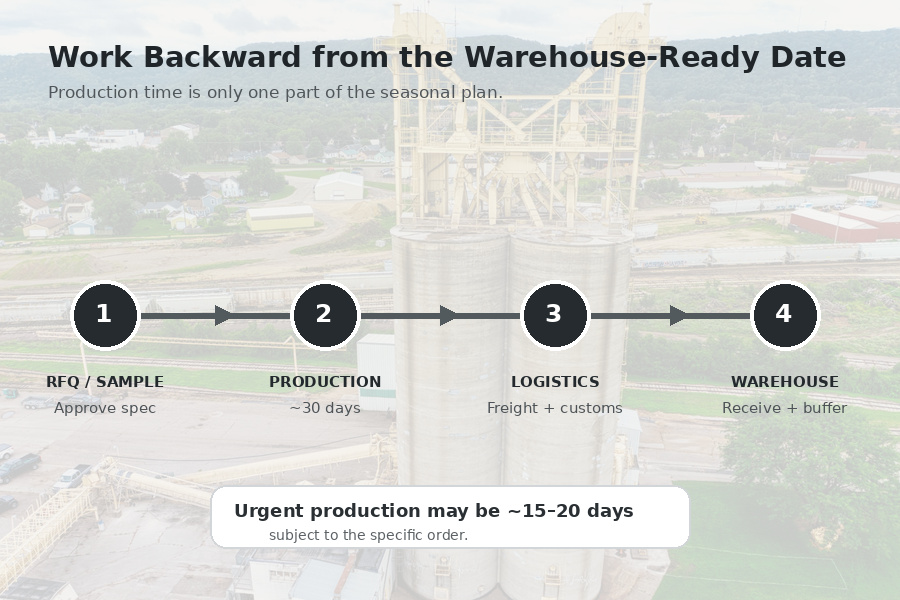 Work Backward from the Warehouse-Ready Date

Production time is only one part of the seasonal plan.

1
RFQ / SAMPLE
Approve spec

2
PRODUCTION
~30 days

3
LOGISTICS
Freight + customs

4
WAREHOUSE
Receive + buffer

Urgent production may be ~15–20 days
subject to the specific order.